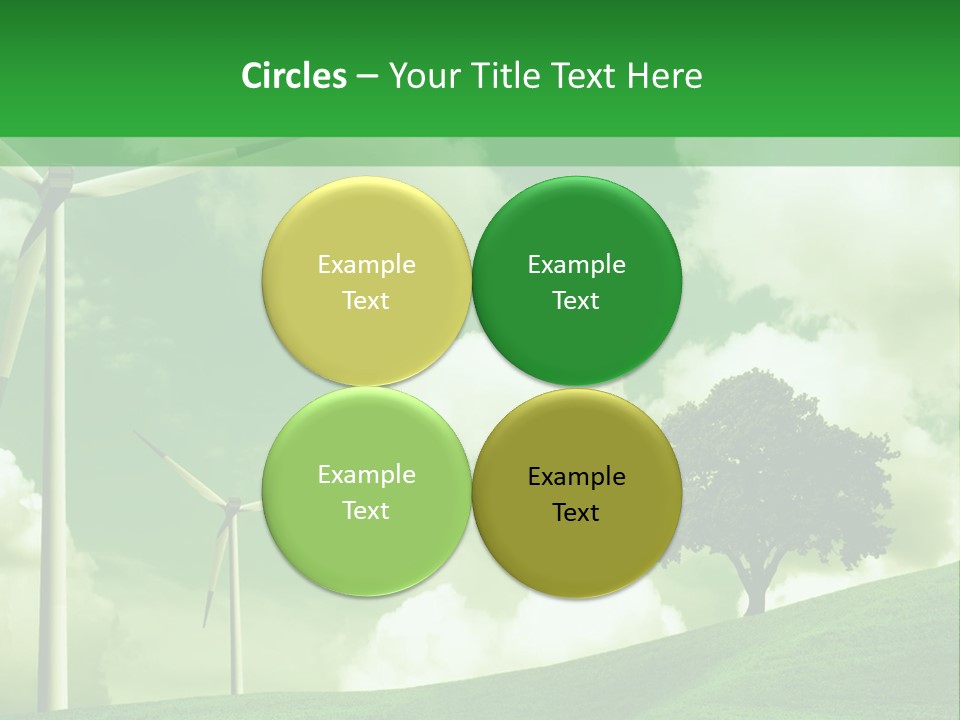 Circles – Your Title Text Here

Example Text

Example Text

Example Text

Example Text